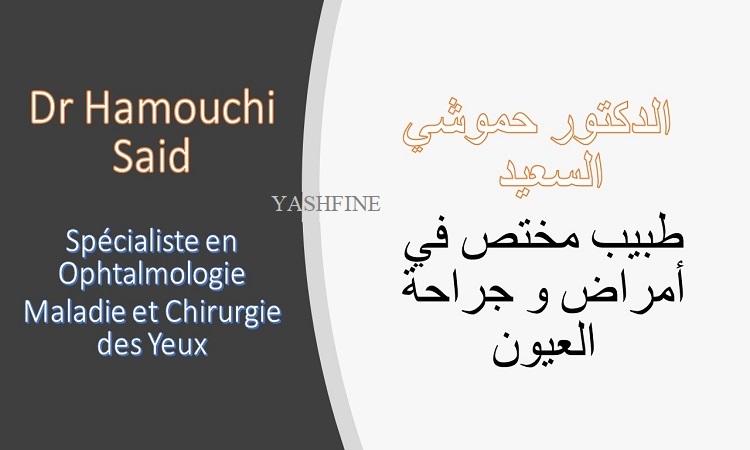 Dr Hamouchi Said

Spécialiste en Ophtalmologie
Maladie et Chirurgie des Yeux

YASHFINE

الدكتور حموشي السعيد

طبيب مختص في أمراض و جراحة العيون